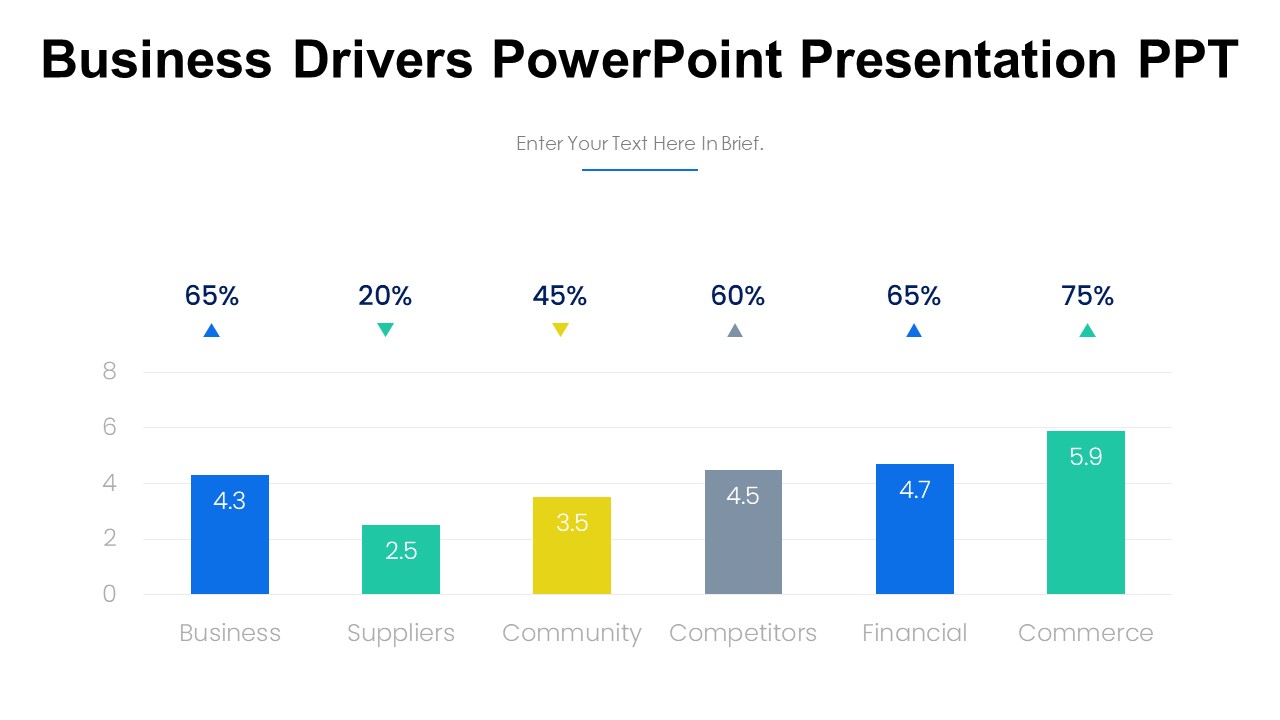 Business Drivers PowerPoint Presentation PPT

Enter Your Text Here In Brief.

65%
20%
45%
60%
65%
75%

8
6
4
2
0

4.3
2.5
3.5
4.5
4.7
5.9

Business
Suppliers
Community
Competitors
Financial
Commerce